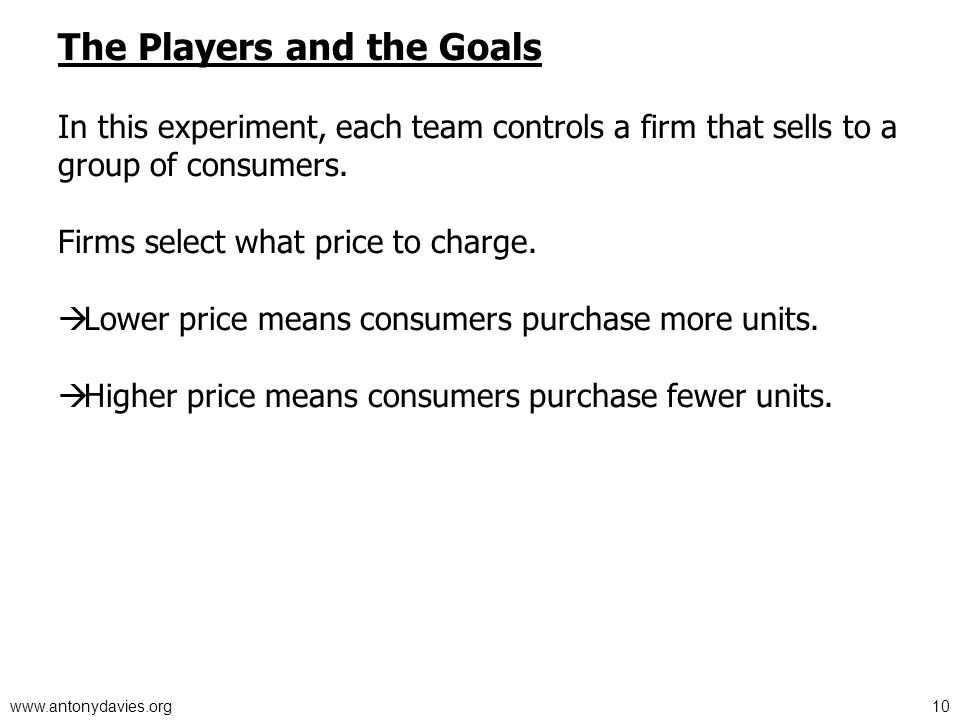 The Players and the Goals

In this experiment, each team controls a firm that sells to a group of consumers.

Firms select what price to charge.

→Lower price means consumers purchase more units.

→Higher price means consumers purchase fewer units.

www.antonydavies.org

10